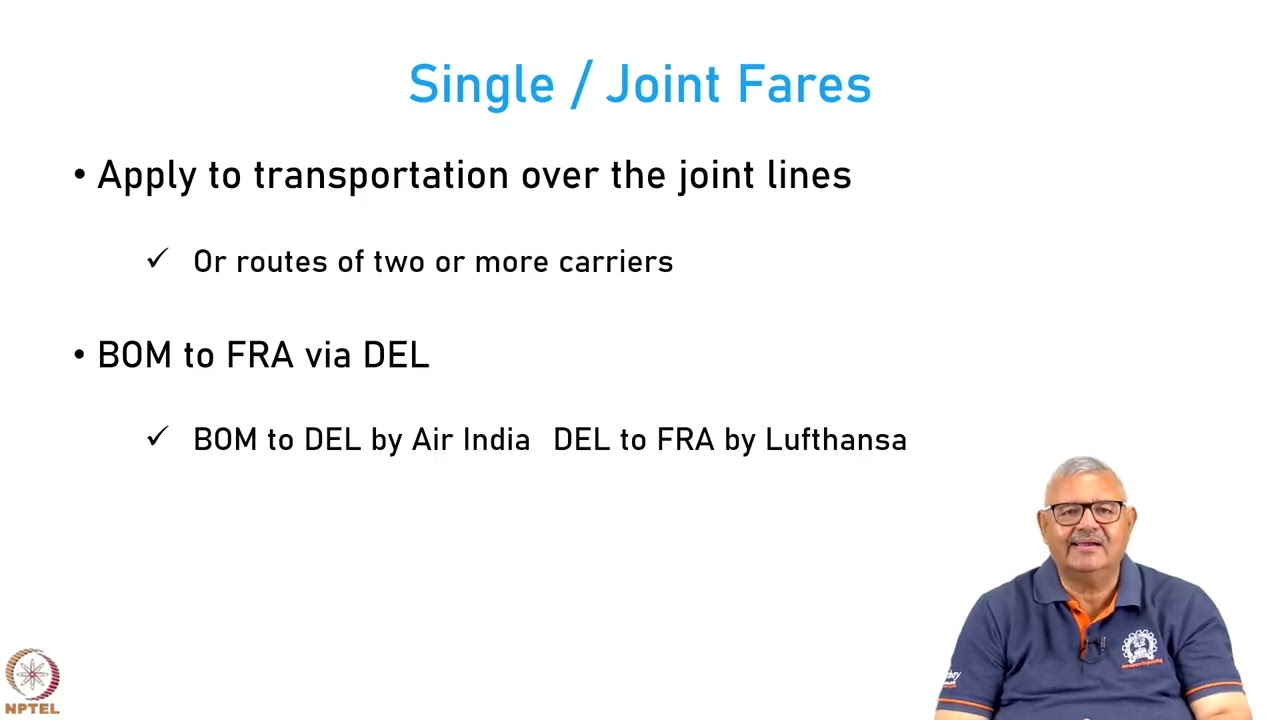 Single / Joint Fares

• Apply to transportation over the joint lines

✓ Or routes of two or more carriers

• BOM to FRA via DEL

✓ BOM to DEL by Air India DEL to FRA by Lufthansa

NPTEL